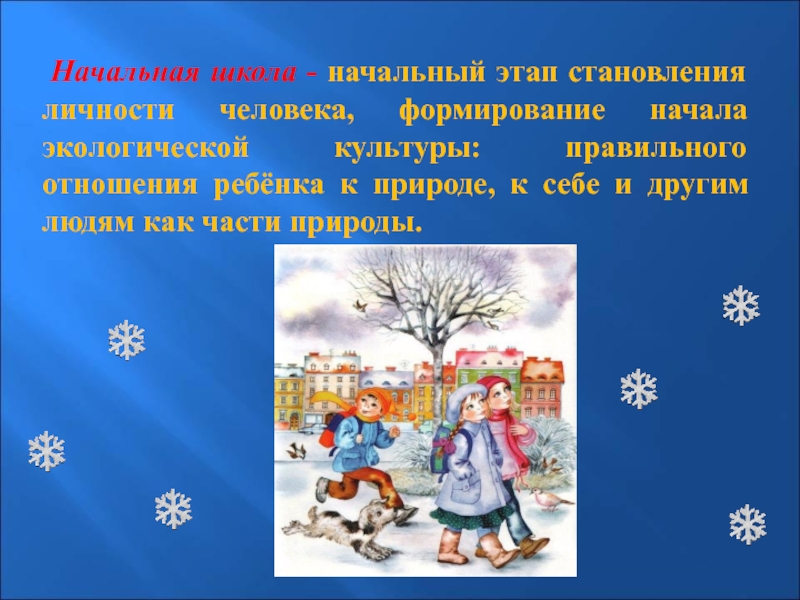 Начальная школа - начальный этап становления личности человека, формирование начала экологической культуры: правильного отношения ребёнка к природе, к себе и другим людям как части природы.